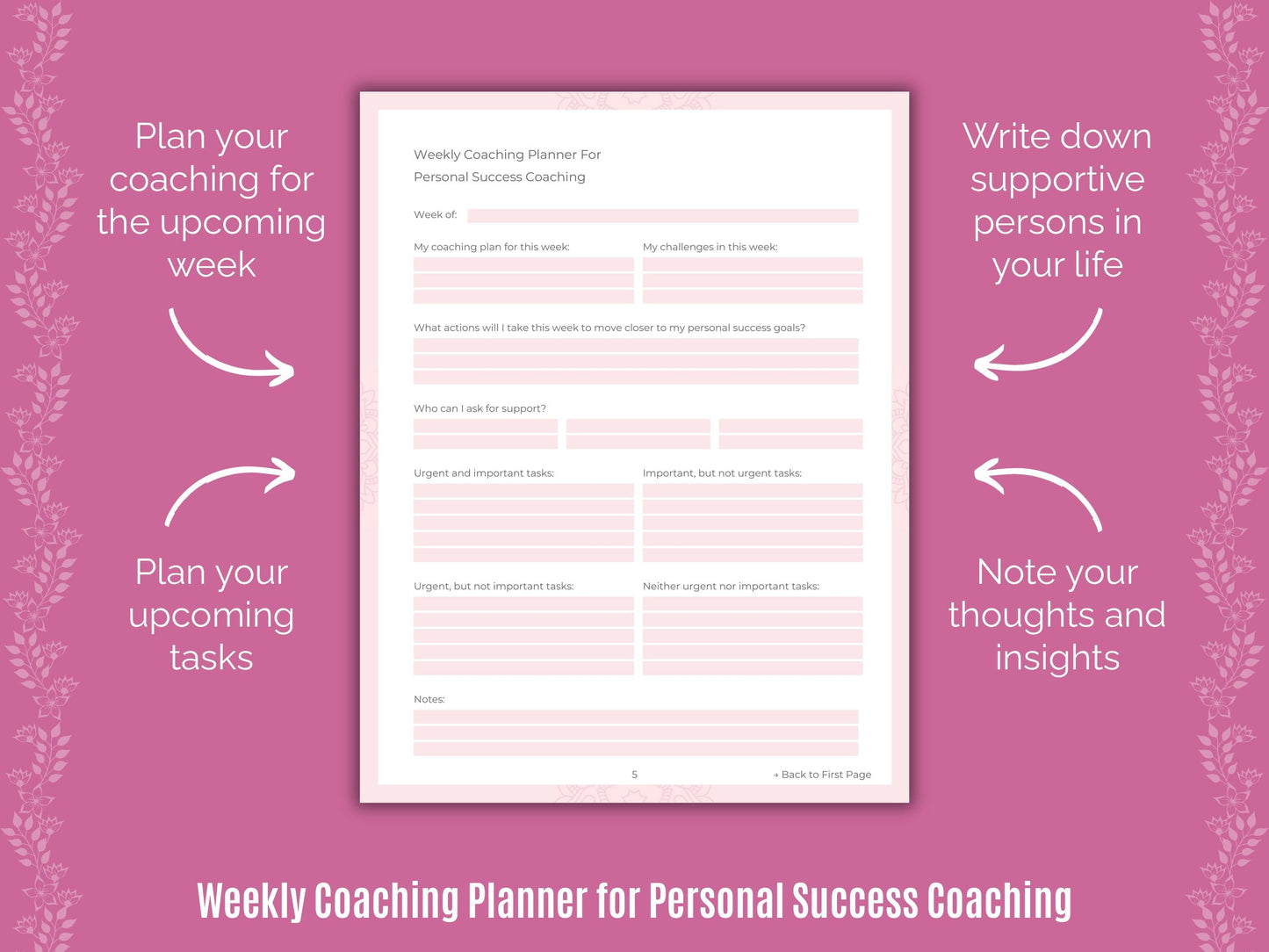 Plan your coaching for the upcoming week

Plan your upcoming tasks

Weekly Coaching Planner For Personal Success Coaching

Week of:

My coaching plan for this week:

My challenges in this week:

What actions will I take this week to move closer to my personal success goals?

Who can I ask for support?

Urgent and important tasks:

Important, but not urgent tasks:

Urgent, but not important tasks:

Neither urgent nor important tasks:

Notes:

5

→ Back to First Page

Write down supportive persons in your life

Note your thoughts and insights

Weekly Coaching Planner for Personal Success Coaching